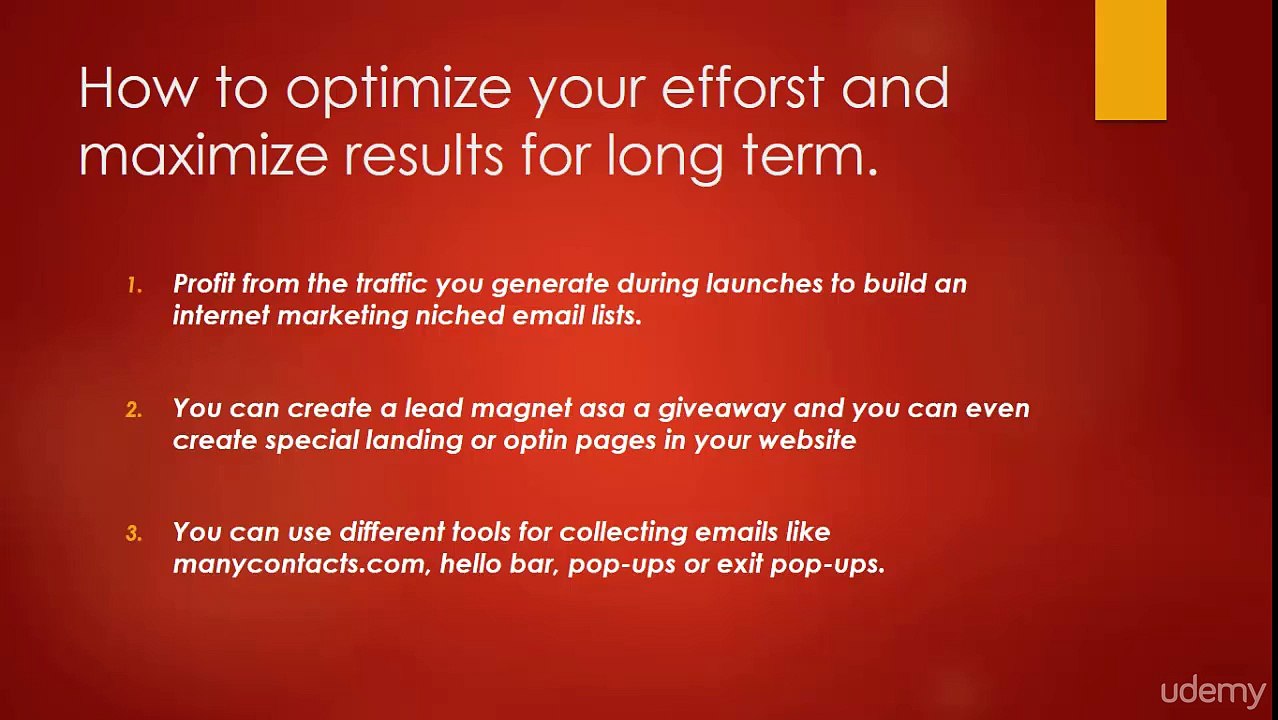 How to optimize your efforst and maximize results for long term.

1. Profit from the traffic you generate during launches to build an internet marketing niched email lists.

2. You can create a lead magnet asa a giveaway and you can even create special landing or optin pages in your website

3. You can use different tools for collecting emails like manycontacts.com, hello bar, pop-ups or exit pop-ups.

udemy